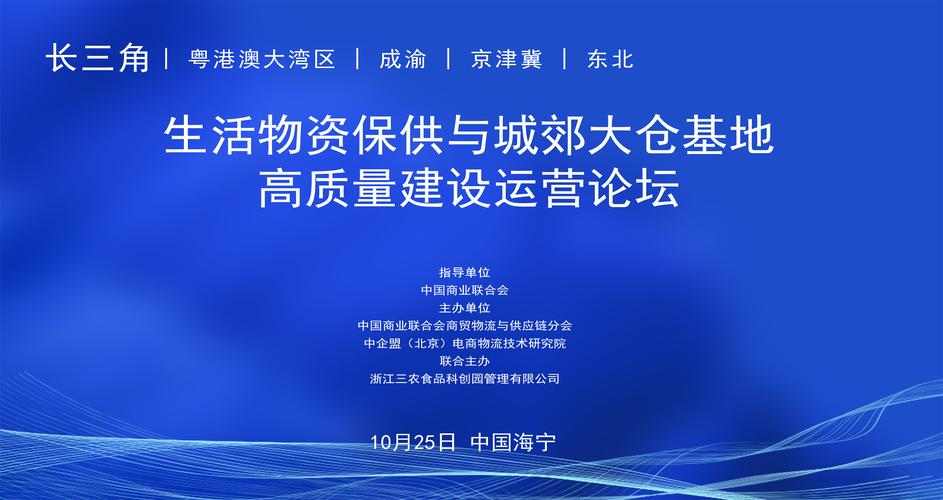 长三角 | 粤港澳大湾区 | 成渝 | 京津冀 | 东北

生活物资保供与城郊大仓基地
高质量建设运营论坛

指导单位
中国商业联合会
主办单位
中国商业联合会商贸物流与供应链分会
中企盟（北京）电商物流技术研究院
联合主办
浙江三农食品科创园管理有限公司

10月25日 中国海宁